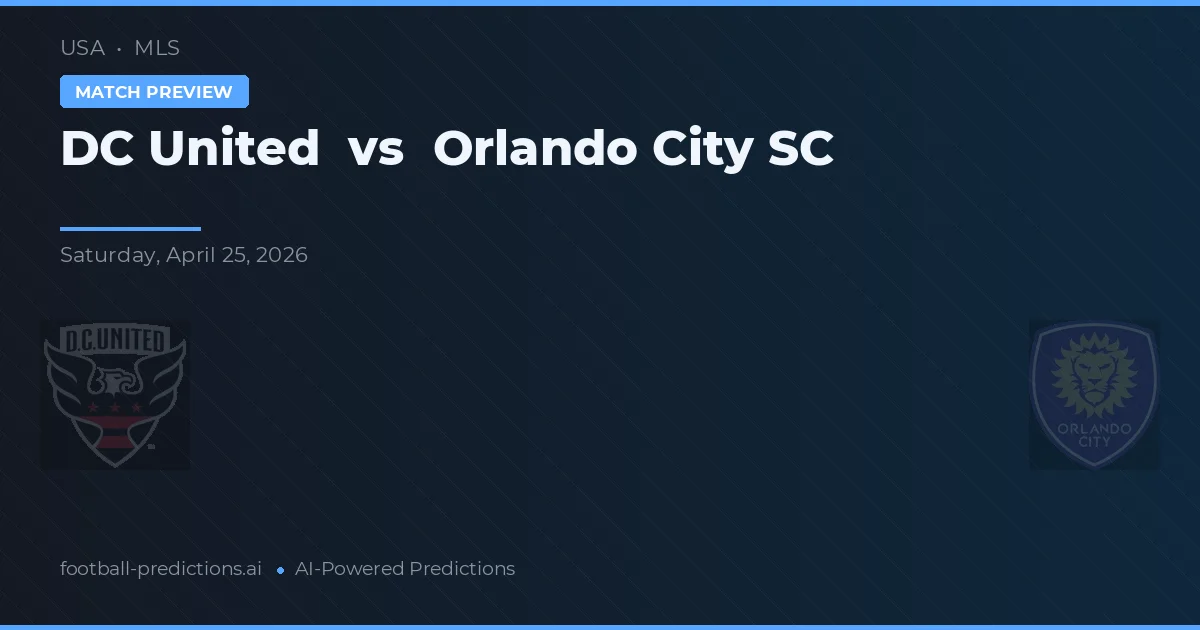 USA • MLS

MATCH PREVIEW

DC United vs Orlando City SC

Saturday, April 25, 2026

D.C. UNITED

ORLANDO CITY

football-predictions.ai • AI-Powered Predictions